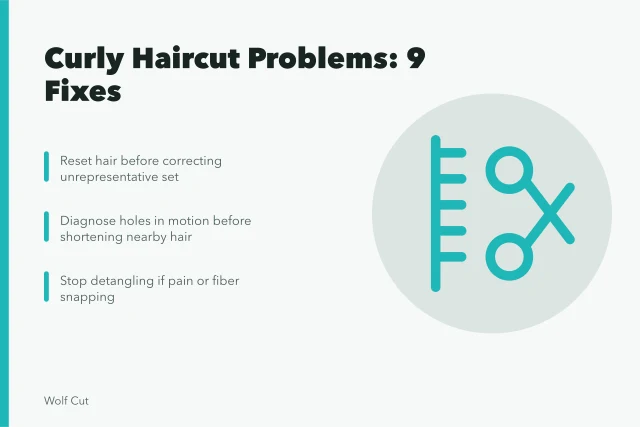 Curly Haircut Problems: 9 Fixes

Reset hair before correcting unrepresentative set

Diagnose holes in motion before shortening nearby hair

Stop detangling if pain or fiber snapping

Wolf Cut